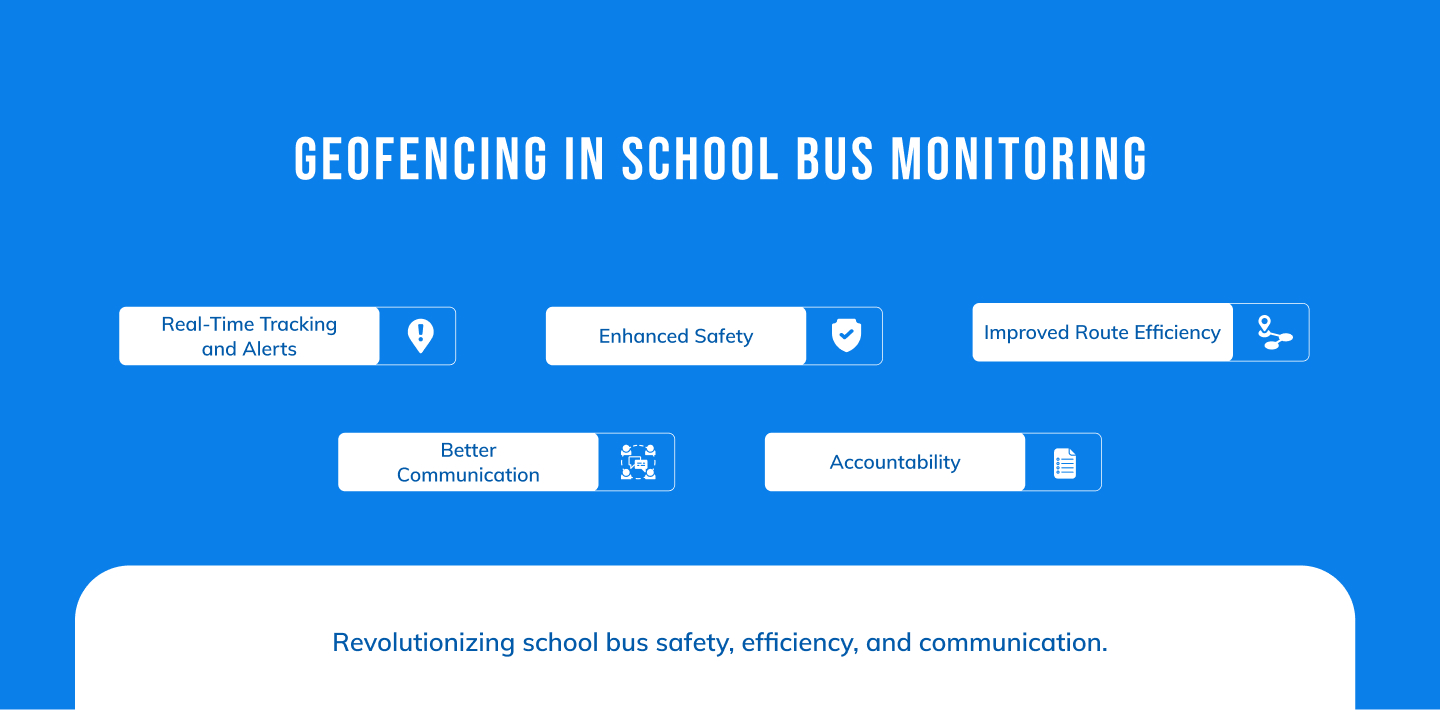 GEOFENCING IN SCHOOL BUS MONITORING

Real-Time Tracking and Alerts

Enhanced Safety

Improved Route Efficiency

Better Communication

Accountability

Revolutionizing school bus safety, efficiency, and communication.